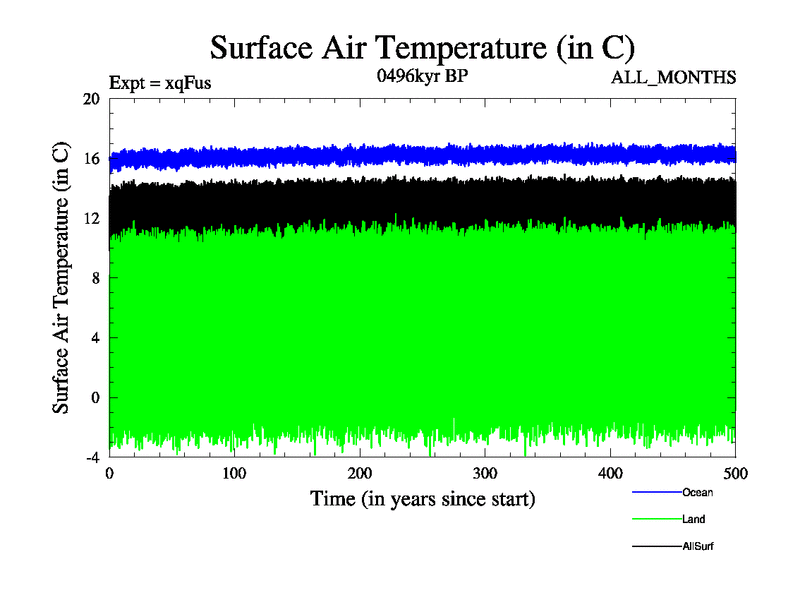 Surface Air Temperature (in C)

Expt = xqFus

0496kyr BP

ALL_MONTHS

Surface Air Temperature (in C)

20

16

12

8

4

0

-4

0

100

200

300

400

500

Time (in years since start)

Ocean

Land

AllSurf